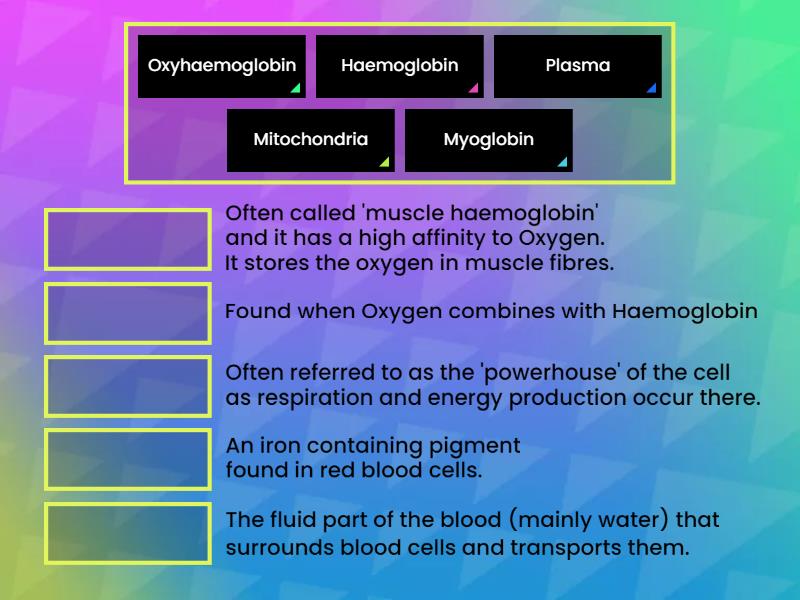 Oxyhaemoglobin
Haemoglobin
Plasma
Mitochondria
Myoglobin

Often called 'muscle haemoglobin' and it has a high affinity to Oxygen. It stores the oxygen in muscle fibres.

Found when Oxygen combines with Haemoglobin

Often referred to as the 'powerhouse' of the cell as respiration and energy production occur there.

An iron containing pigment found in red blood cells.

The fluid part of the blood (mainly water) that surrounds blood cells and transports them.